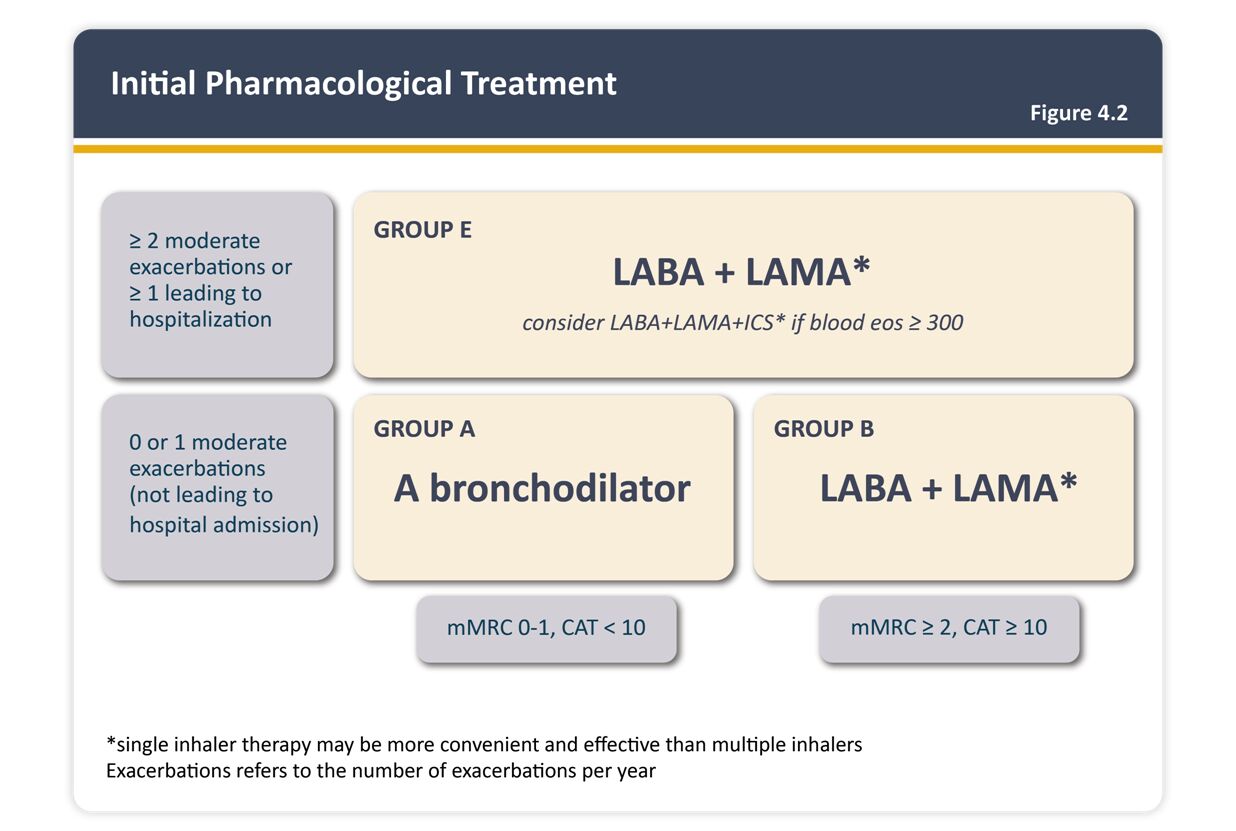 Initial Pharmacological Treatment

Figure 4.2

≥ 2 moderate exacerbations or ≥ 1 leading to hospitalization

GROUP E

LABA + LAMA*

consider LABA+LAMA+ICS* if blood eos ≥ 300

0 or 1 moderate exacerbations (not leading to hospital admission)

GROUP A

A bronchodilator

GROUP B

LABA + LAMA*

mMRC 0-1, CAT < 10

mMRC ≥ 2, CAT ≥ 10

*single inhaler therapy may be more convenient and effective than multiple inhalers
Exacerbations refers to the number of exacerbations per year